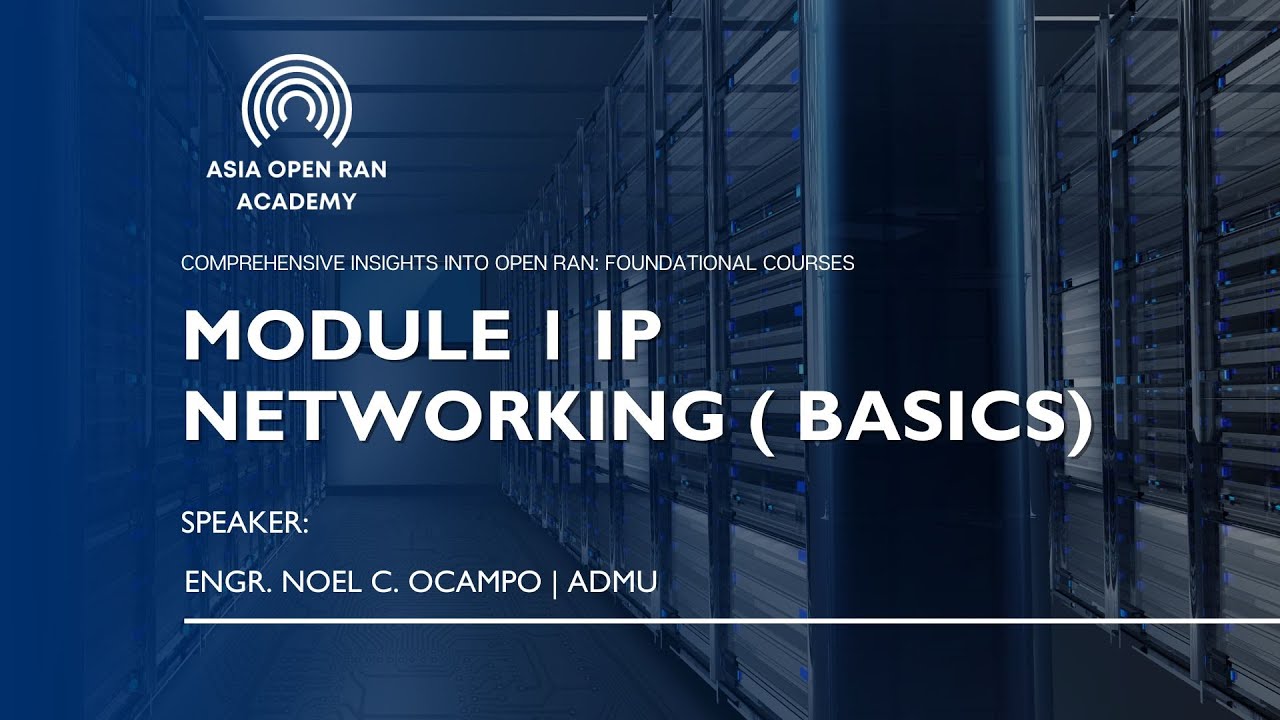 ASIA OPEN RAN ACADEMY

COMPREHENSIVE INSIGHTS INTO OPEN RAN: FOUNDATIONAL COURSES

MODULE 1 IP NETWORKING ( BASICS)

SPEAKER:

ENGR. NOEL C. OCAMPO | ADMU